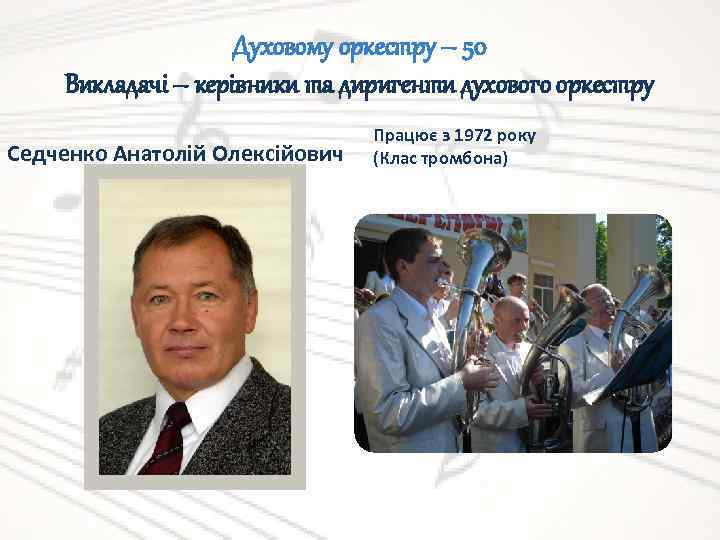 Духовому оркестру – 50

Викладачі – керівники та диригенти духового оркестру

Седченко Анатолій Олексійович

Працює з 1972 року
(Клас тромбона)